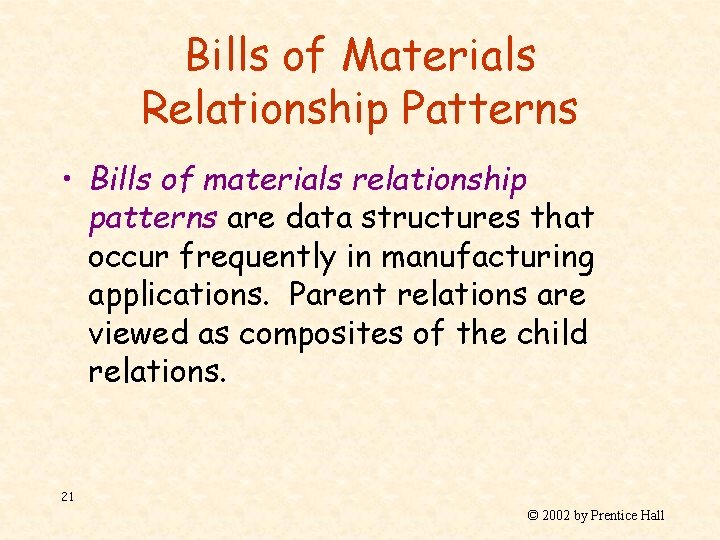 Bills of Materials Relationship Patterns

• Bills of materials relationship patterns are data structures that occur frequently in manufacturing applications. Parent relations are viewed as composites of the child relations.

21

© 2002 by Prentice Hall